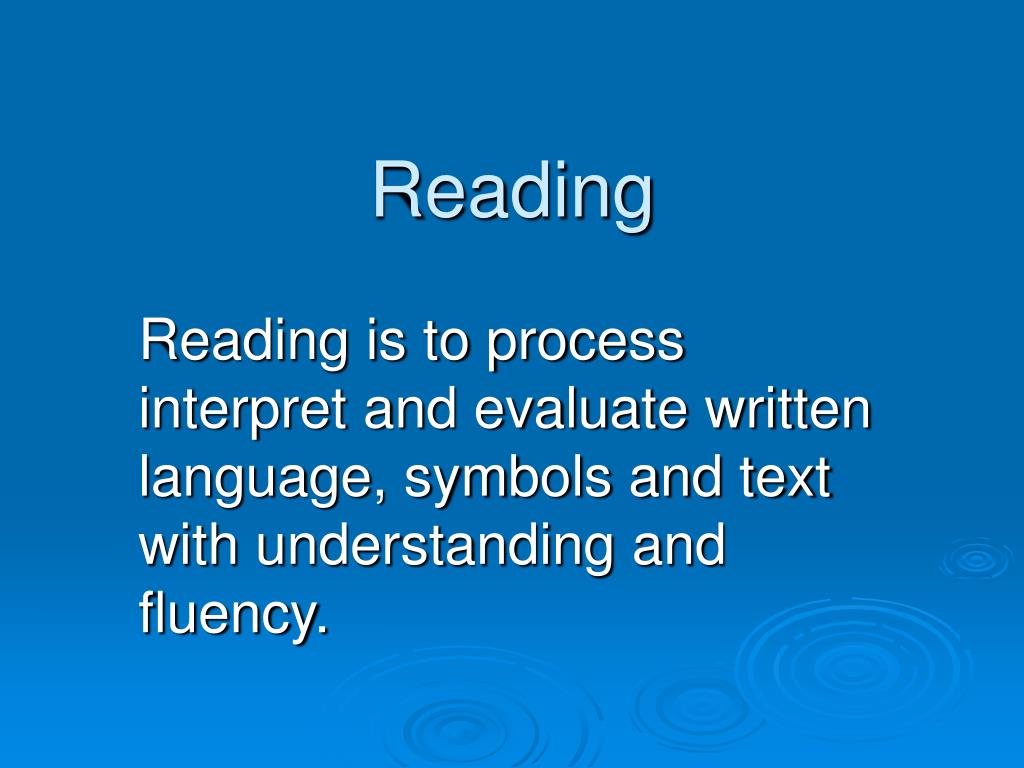 Reading

Reading is to process interpret and evaluate written language, symbols and text with understanding and fluency.